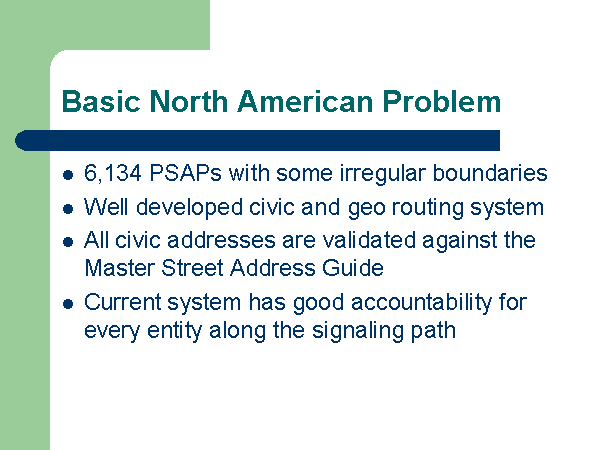 Basic North American Problem

- 6,134 PSAPs with some irregular boundaries
- Well developed civic and geo routing system
- All civic addresses are validated against the Master Street Address Guide
- Current system has good accountability for every entity along the signaling path